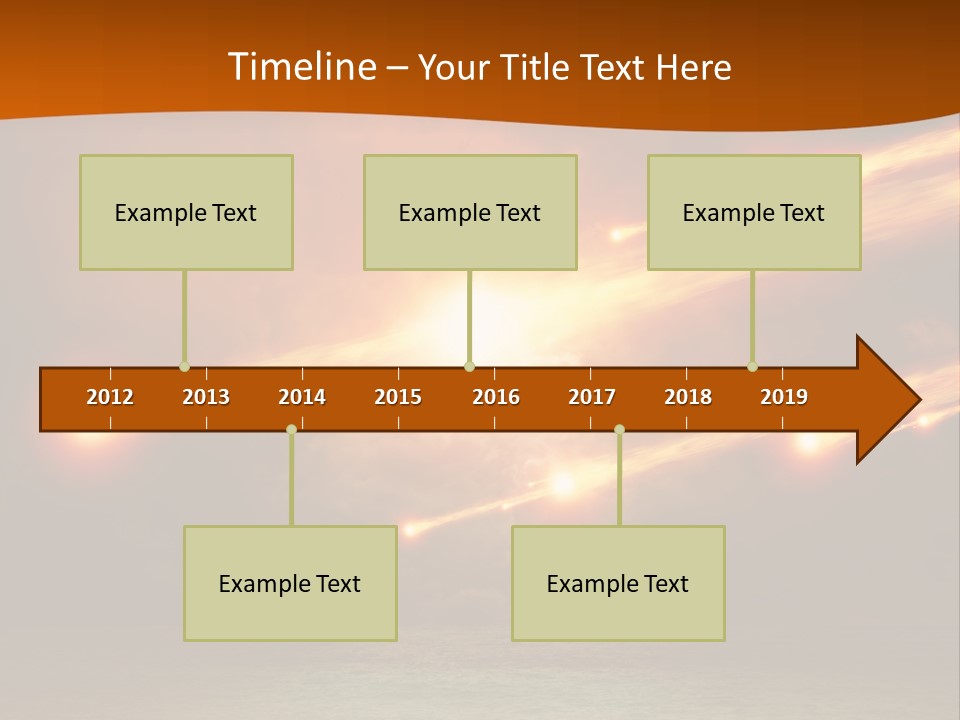 Timeline – Your Title Text Here

Example Text

Example Text

Example Text

2012 2013 2014 2015 2016 2017 2018 2019

Example Text

Example Text